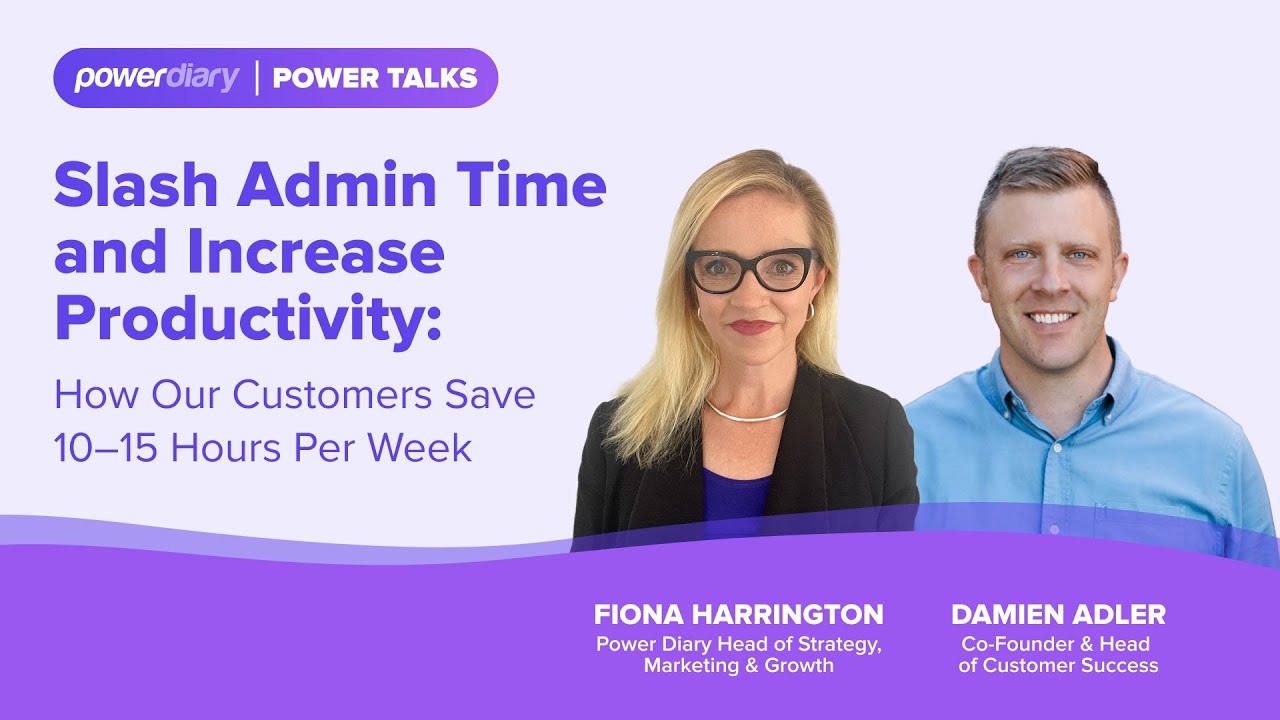 powerdiary | POWER TALKS

Slash Admin Time and Increase Productivity:

How Our Customers Save 10–15 Hours Per Week

FIONA HARRINGTON
Power Diary Head of Strategy, Marketing & Growth

DAMIEN ADLER
Co-Founder & Head of Customer Success